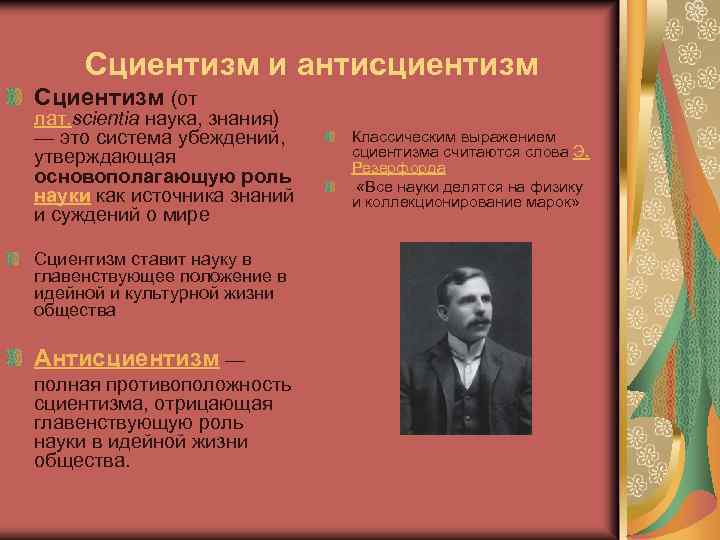 Сциентизм и антисциентизм

Сциентизм (от лат. scientia наука, знания) — это система убеждений, утверждающая основополагающую роль науки как источника знаний и суждений о мире

Сциентизм ставит науку в главенствующее положение в идейной и культурной жизни общества

Антисциентизм — полная противоположность сциентизма, отрицающая главенствующую роль науки в идейной жизни общества.

Классическим выражением сциентизма считаются слова Э. Резерфорда

«Все науки делятся на физику и коллекционирование марок»